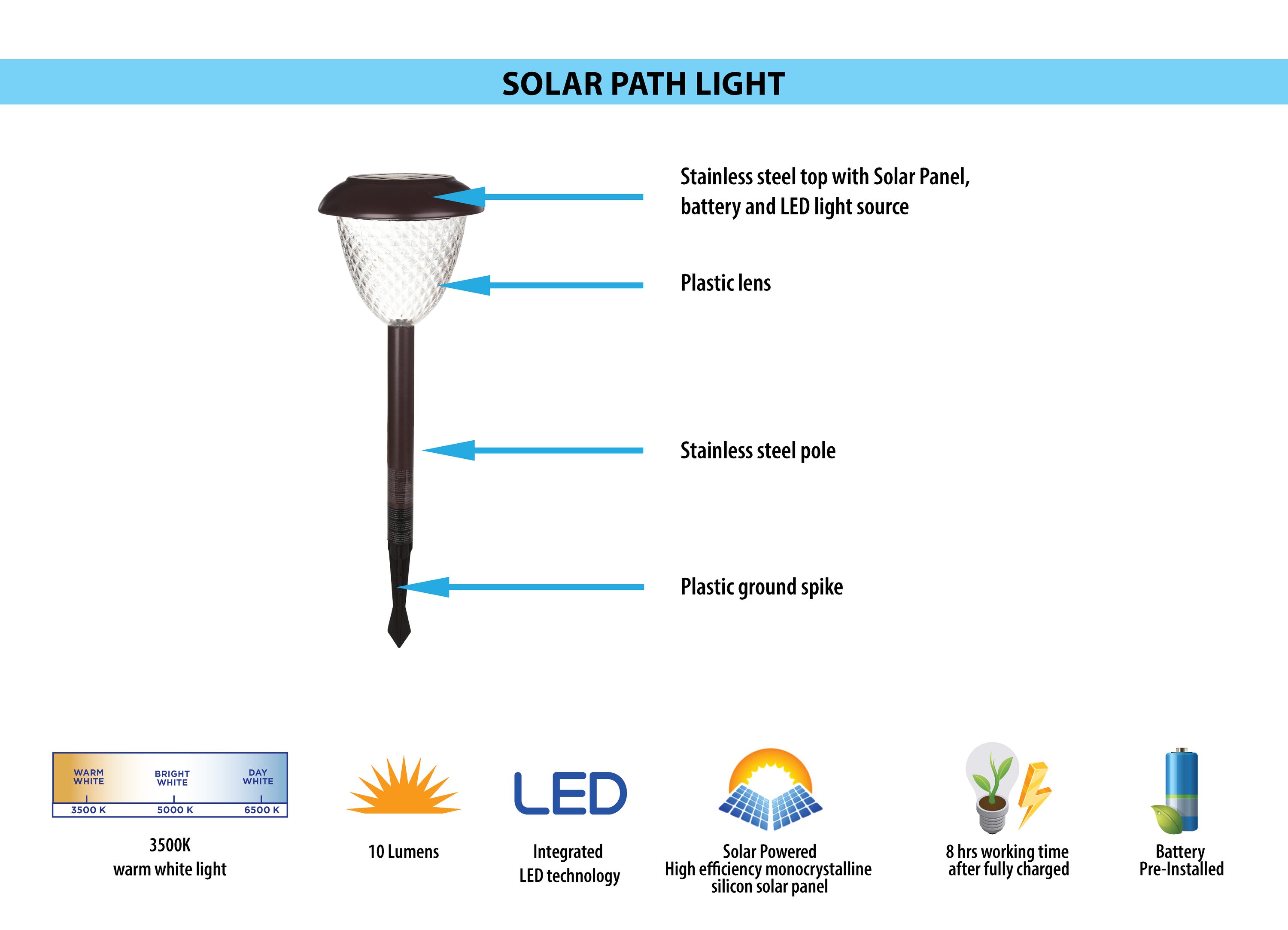 SOLAR PATH LIGHT

Stainless steel top with Solar Panel, battery and LED light source

Plastic lens

Stainless steel pole

Plastic ground spike

WARM WHITE

BRIGHT WHITE

DAY WHITE

3500 K

5000 K

6500 K

3500K
warm white light

10 Lumens

LED

Integrated
LED technology

Solar Powered
High efficiency monocrystalline silicon solar panel

8 hrs working time after fully charged

Battery
Pre-Installed